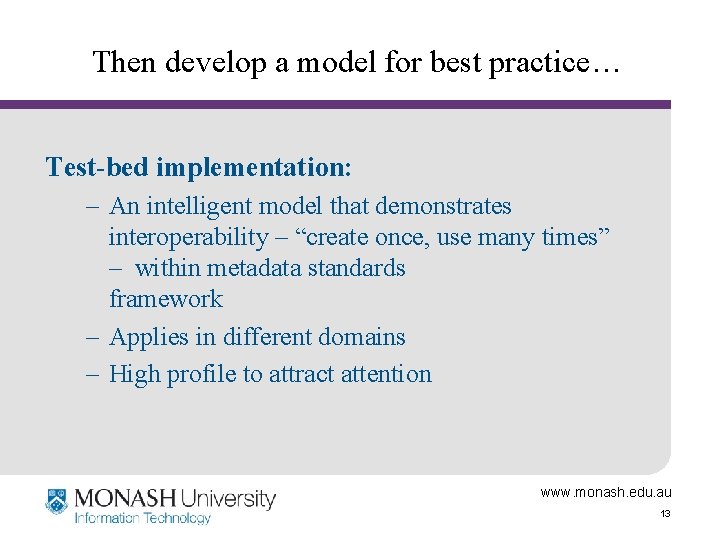 Then develop a model for best practice…

Test-bed implementation:

– An intelligent model that demonstrates interoperability – “create once, use many times” – within metadata standards framework

– Applies in different domains

– High profile to attract attention

MONASH University
Information Technology

www.monash.edu.au

13